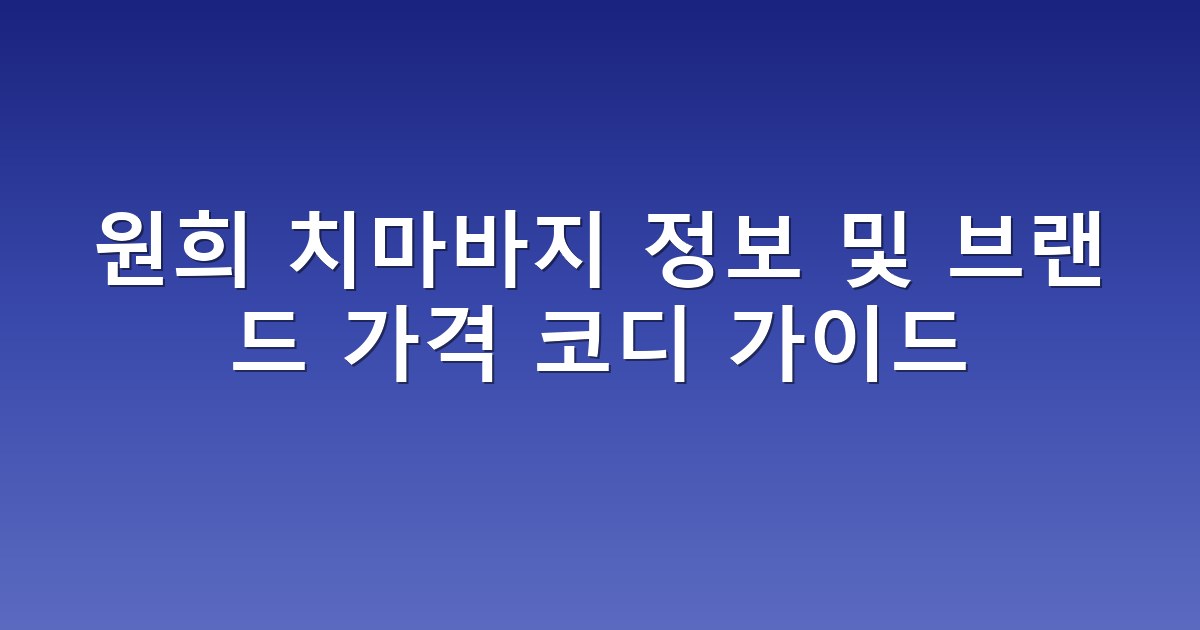 원희 치마바지 정보 및 브랜드 가격 코디 가이드